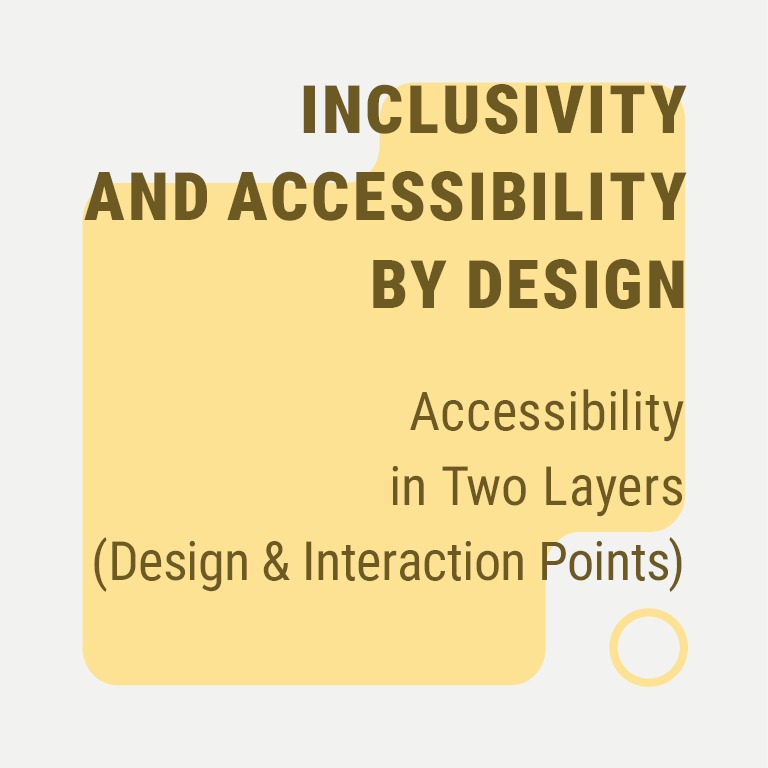 INCLUSIVITY AND ACCESSIBILITY BY DESIGN

Accessibility in Two Layers (Design & Interaction Points)